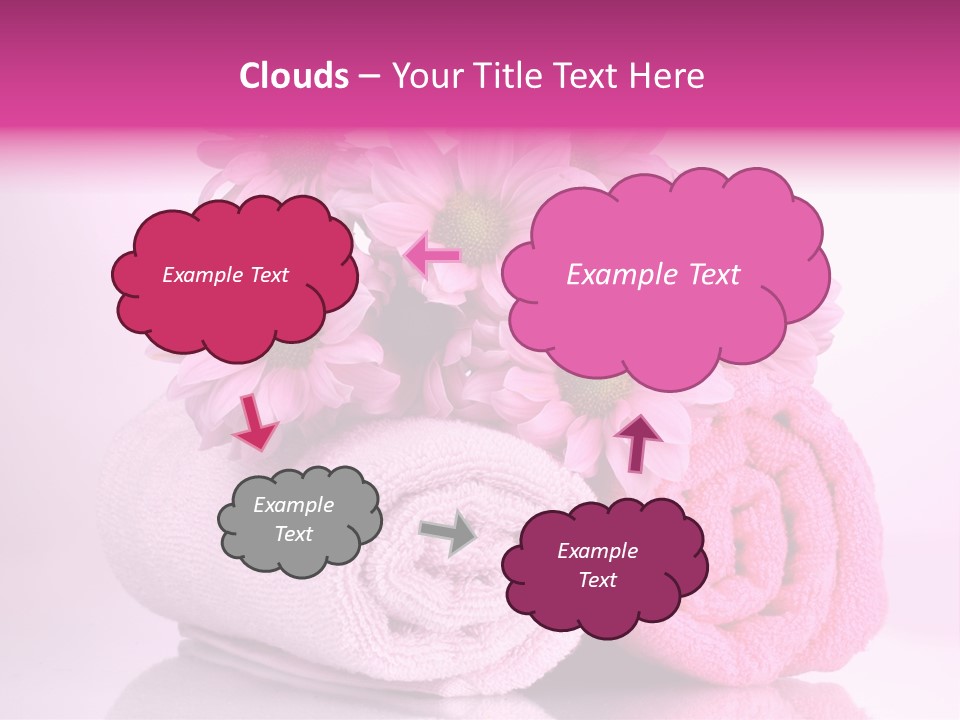 Clouds – Your Title Text Here

Example Text

Example Text

Example Text

Example Text